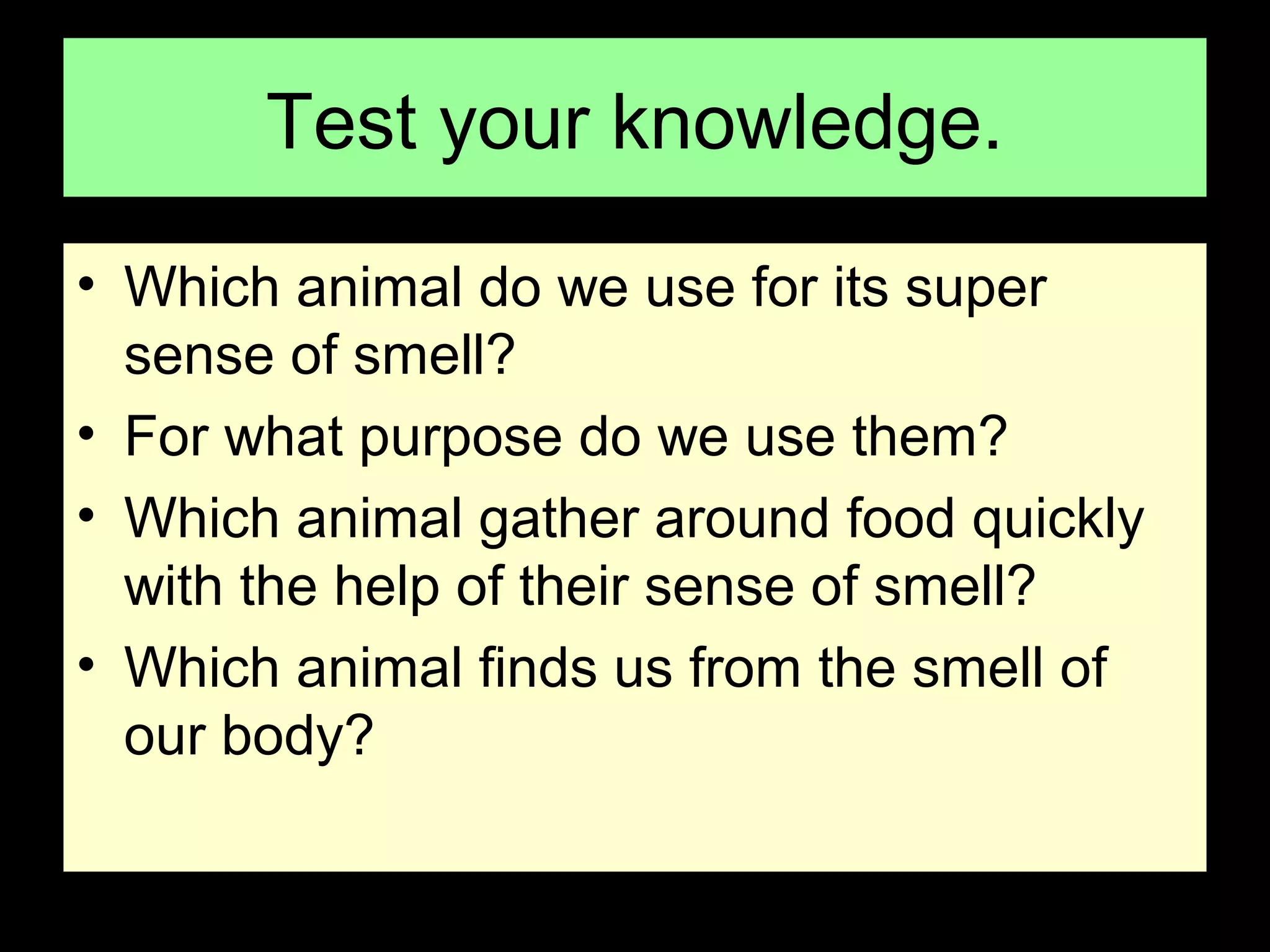 Test your knowledge.

• Which animal do we use for its super sense of smell?
• For what purpose do we use them?
• Which animal gather around food quickly with the help of their sense of smell?
• Which animal finds us from the smell of our body?